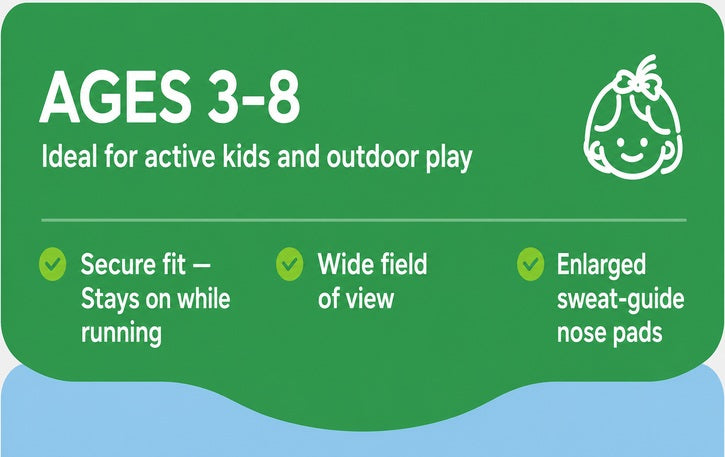 AGES 3-8
Ideal for active kids and outdoor play

Secure fit — Stays on while running

Wide field of view

Enlarged sweat-guide nose pads